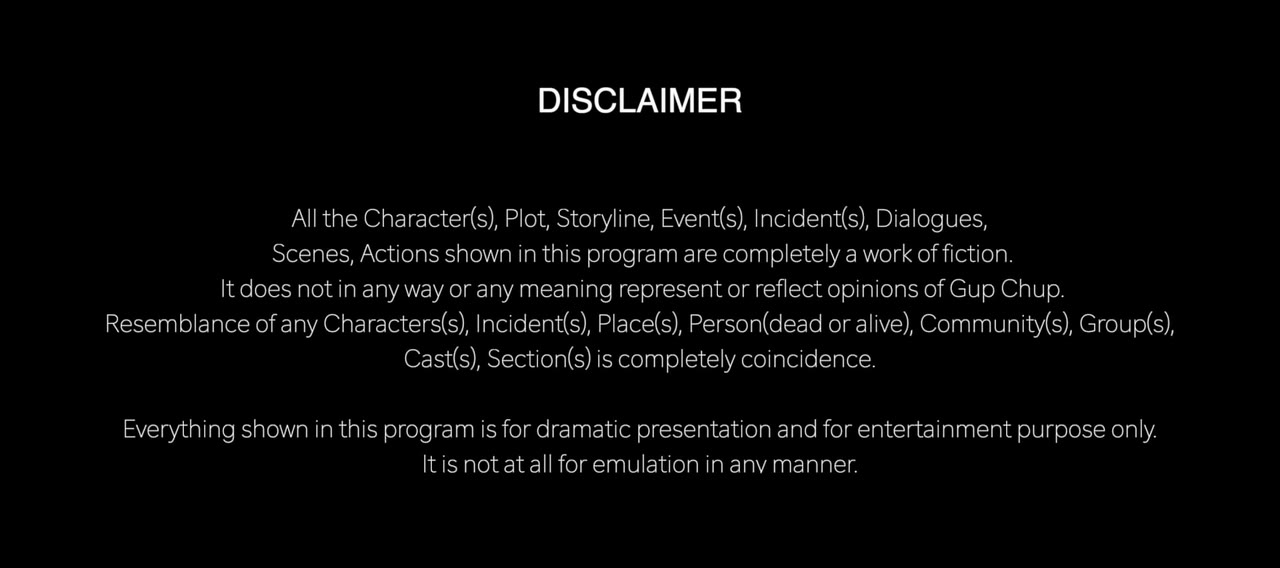 DISCLAIMER

All the Character(s), Plot, Storyline, Event(s), Incident(s), Dialogues, Scenes, Actions shown in this program are completely a work of fiction. It does not in any way or any meaning represent or reflect opinions of Gup Chup. Resemblance of any Characters(s), Incident(s), Place(s), Person(dead or alive), Community(s), Group(s), Cast(s), Section(s) is completely coincidence.

Everything shown in this program is for dramatic presentation and for entertainment purpose only. It is not at all for emulation in any manner.